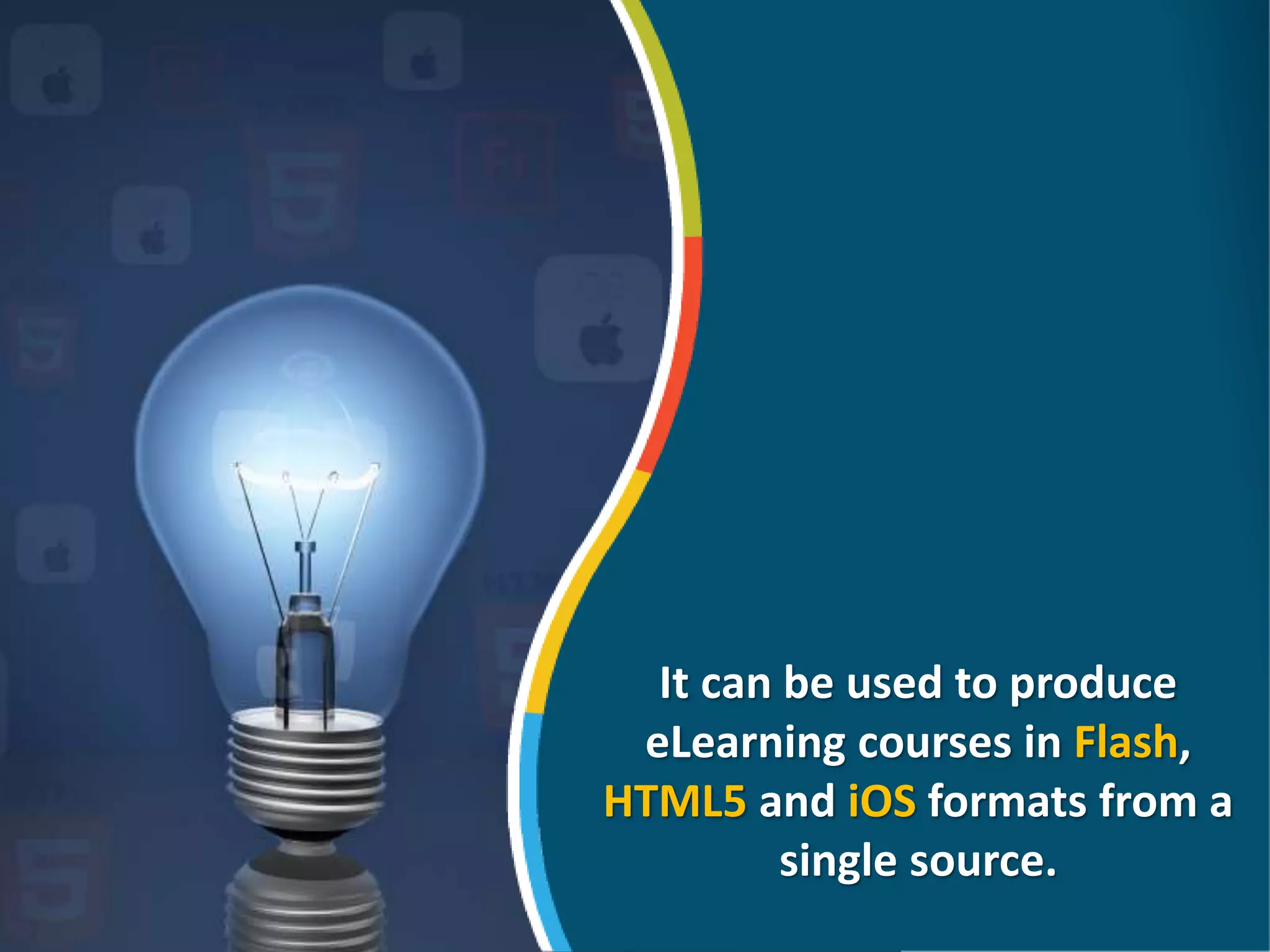 It can be used to produce eLearning courses in Flash, HTML5 and iOS formats from a single source.